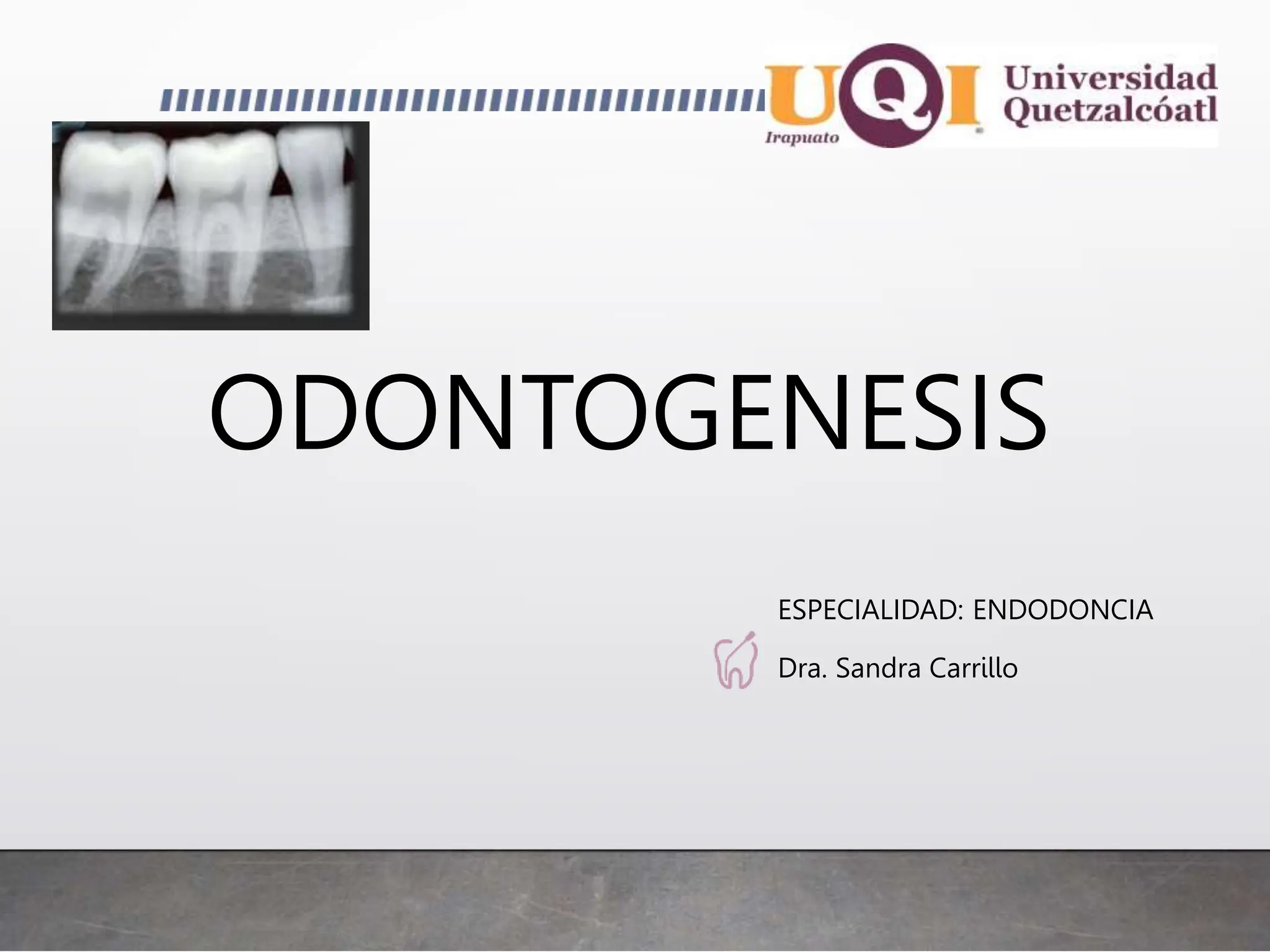 UQI Irapuato Universidad Quetzalcóatl

ODONTOGENESIS

ESPECIALIDAD: ENDODONCIA

Dra. Sandra Carrillo